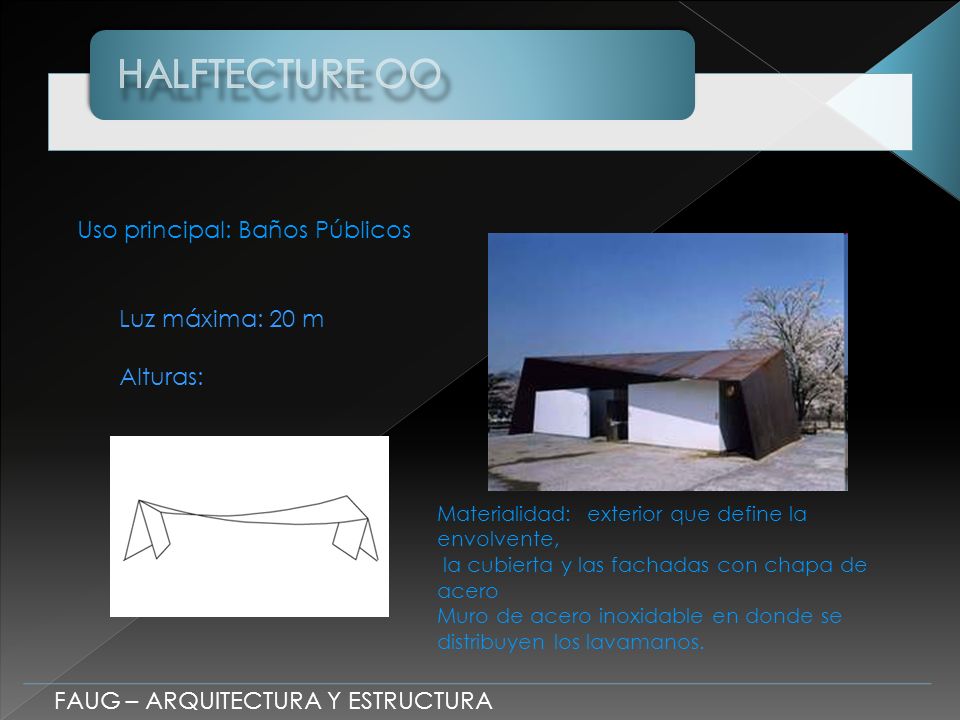 HALFTECTURE OO

Uso principal: Baños Públicos

Luz máxima: 20 m

Alturas:

Materialidad: exterior que define la envolvente,
la cubierta y las fachadas con chapa de acero
Muro de acero inoxidable en donde se distribuyen los lavamanos.

FAUG – ARQUITECTURA Y ESTRUCTURA